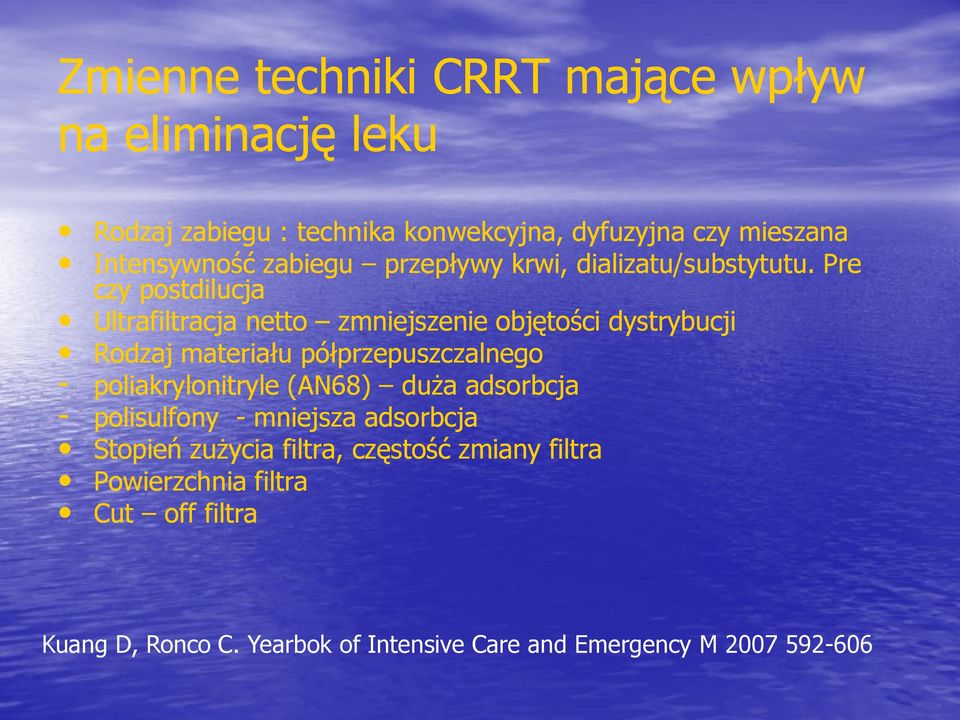 Zmienne techniki CRRT mające wpływ na eliminację leku

• Rodzaj zabiegu : technika konwekcyjna, dyfuzyjna czy mieszana
• Intensywność zabiegu – przepływy krwi, dializatu/substytutu. Pre czy postdilucja
• Ultrafiltracja netto – zmniejszenie objętości dystrybucji
• Rodzaj materiału półprzepuszczalnego
- poliakrylonitryle (AN68) – duża adsorbcja
- polisulfony - mniejsza adsorbcja
• Stopień zużycia filtra, częstość zmiany filtra
• Powierzchnia filtra
• Cut – off filtra

Kuang D, Ronco C. Yearbok of Intensive Care and Emergency M 2007 592-606